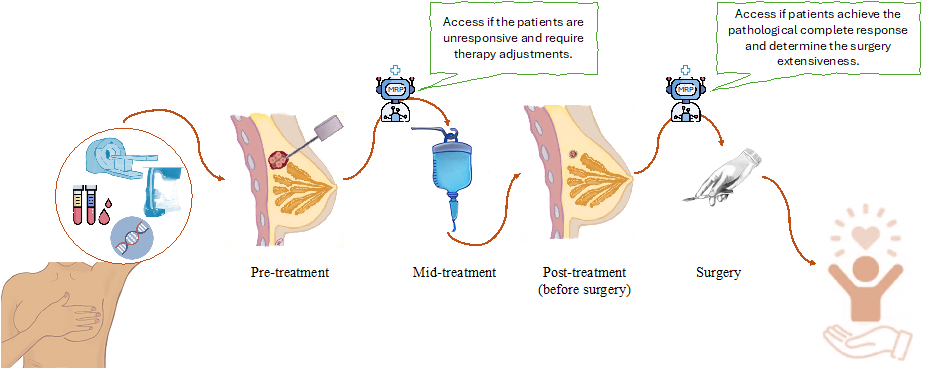 Access if the patients are unresponsive and require therapy adjustments.

Access if patients achieve the pathological complete response and determine the surgery extensiveness.

MRP

MRP

Pre-treatment

Mid-treatment

Post-treatment
(before surgery)

Surgery